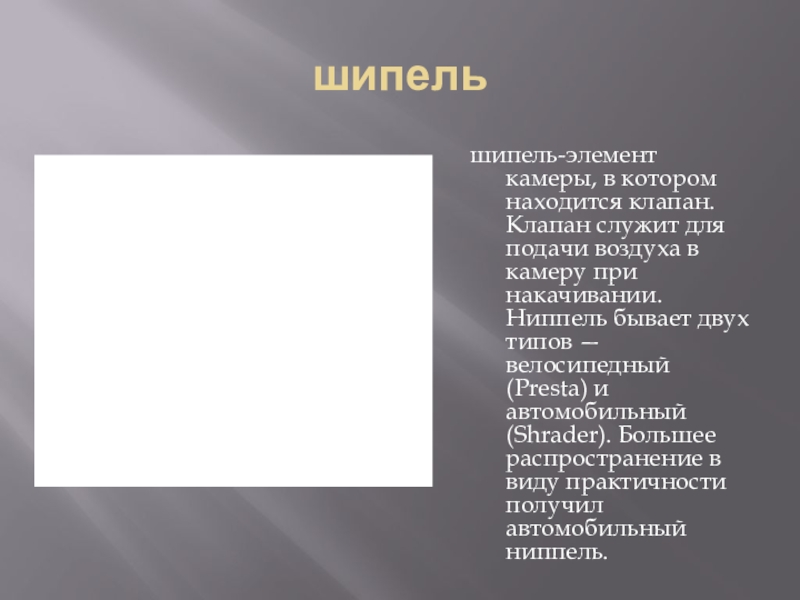 шипель

шипель-элемент камеры, в котором находится клапан. Клапан служит для подачи воздуха в камеру при накачивании. Ниппель бывает двух типов — велосипедный (Presta) и автомобильный (Shrader). Большее распространение в виду практичности получил автомобильный ниппель.